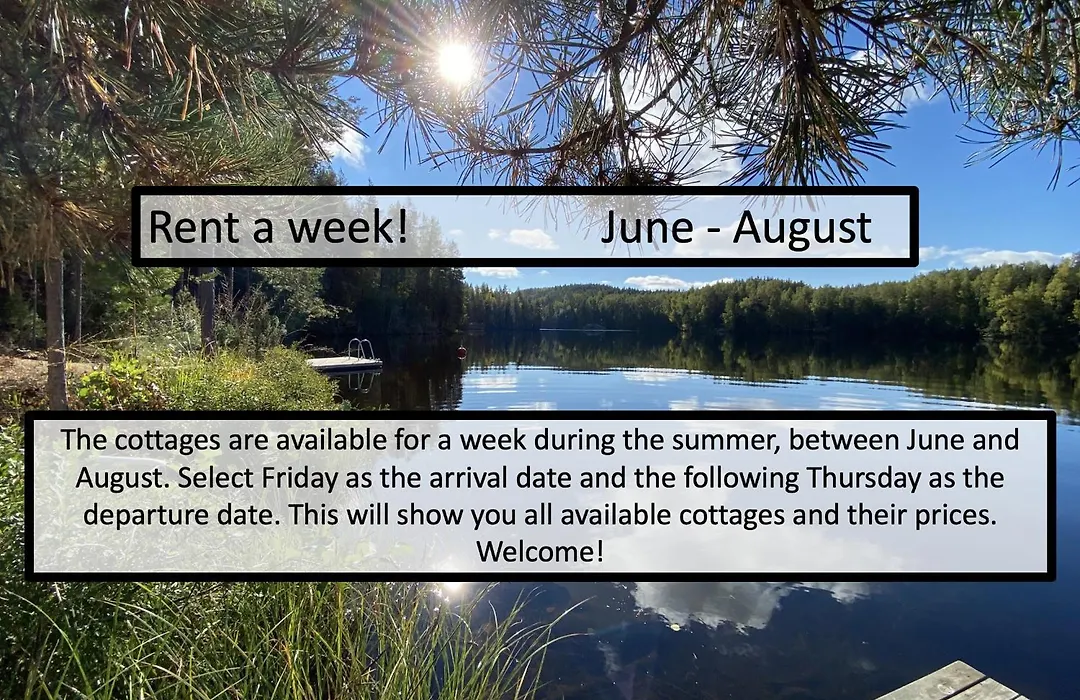 Rent a week! June - August

The cottages are available for a week during the summer, between June and August. Select Friday as the arrival date and the following Thursday as the departure date. This will show you all available cottages and their prices. Welcome!